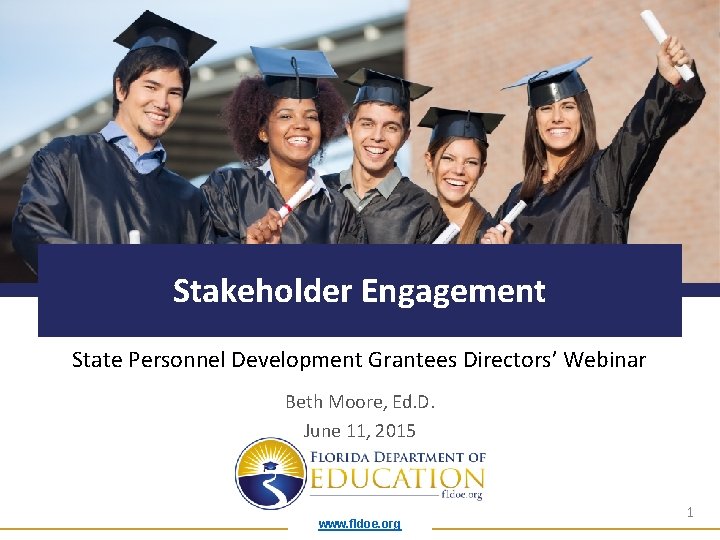 Stakeholder Engagement

State Personnel Development Grantees Directors' Webinar

Beth Moore, Ed.D.
June 11, 2015

FLORIDA DEPARTMENT OF EDUCATION
fldoe.org

1

www.fldoe.org